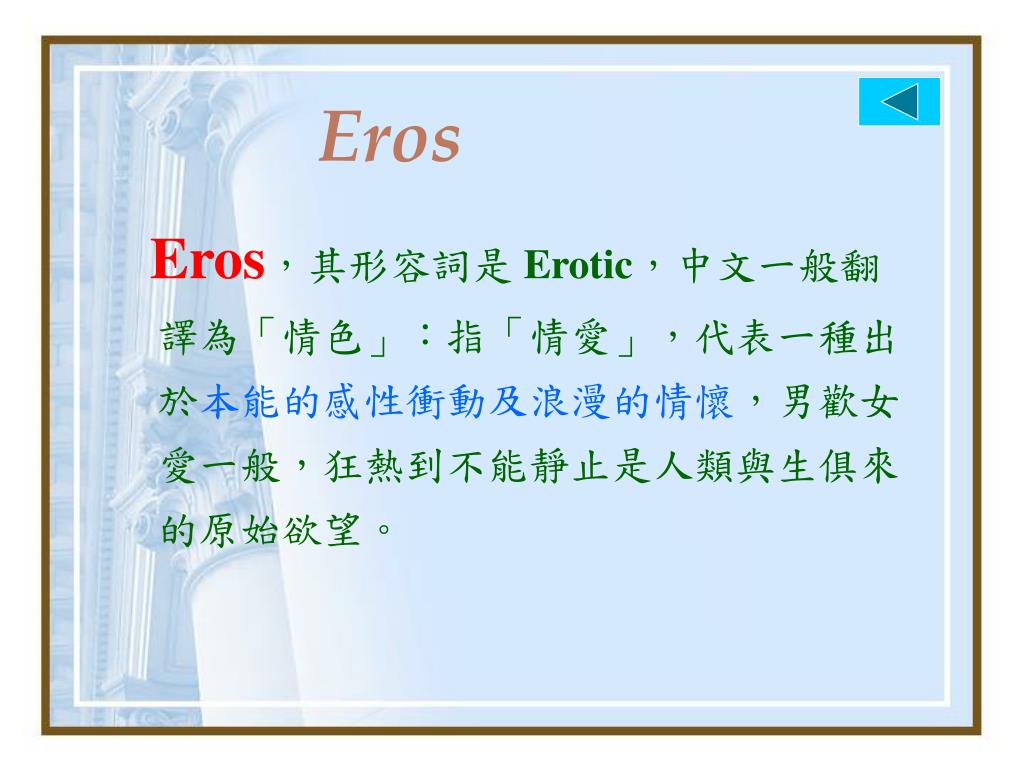 Eros

Eros，其形容詞是 Erotic，中文一般翻譯為「情色」：指「情愛」，代表一種出於本能的感性衝動及浪漫的情懷，男歡女愛一般，狂熱到不能靜止是人類與生俱來的原始欲望。